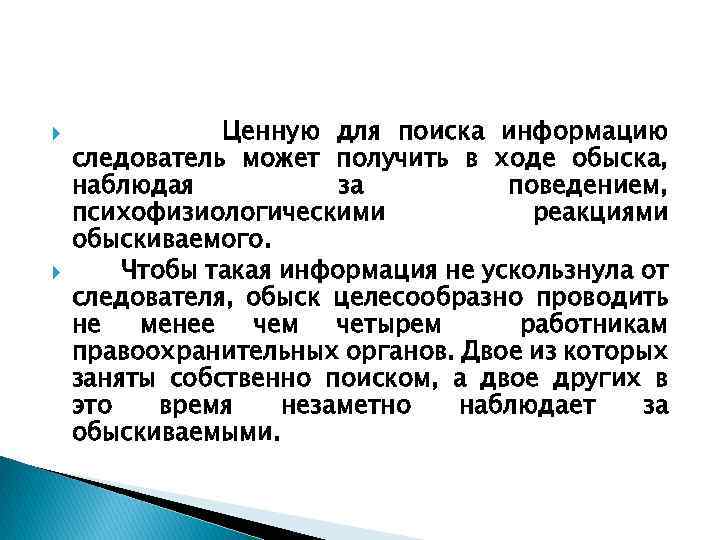 Ценную для поиска информацию следователь может получить в ходе обыска, наблюдая за поведением, психофизиологическими реакциями обыскиваемого.

Чтобы такая информация не ускользнула от следователя, обыск целесообразно проводить не менее чем четырем работникам правоохранительных органов. Двое из которых заняты собственно поиском, а двое других в это время незаметно наблюдает за обыскиваемыми.